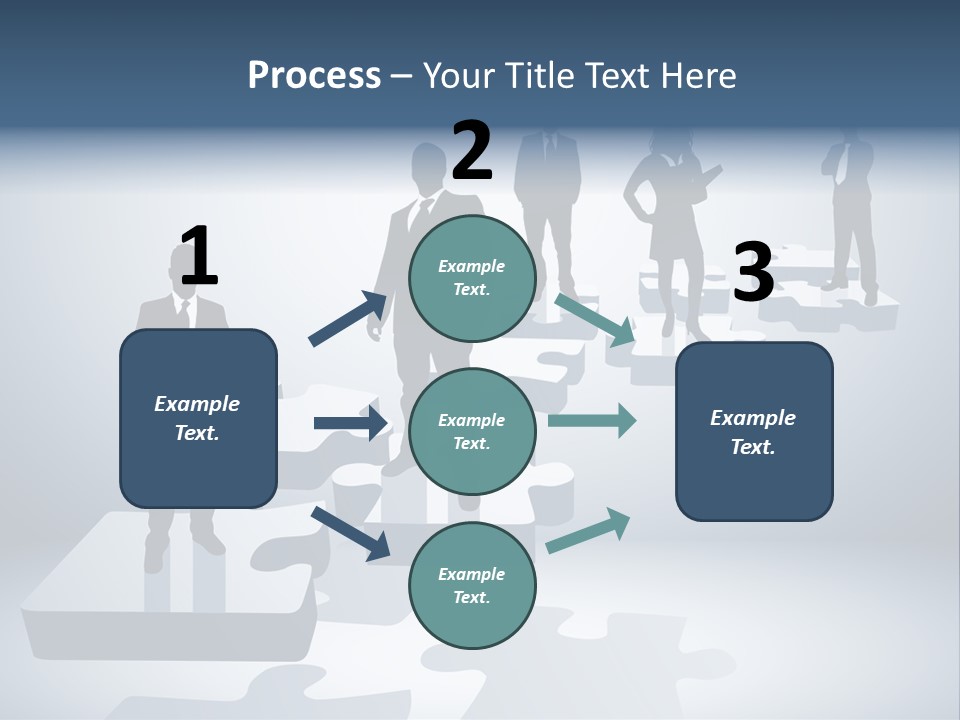 Process – Your Title Text Here

1

Example Text.

2

Example Text.

Example Text.

Example Text.

3

Example Text.